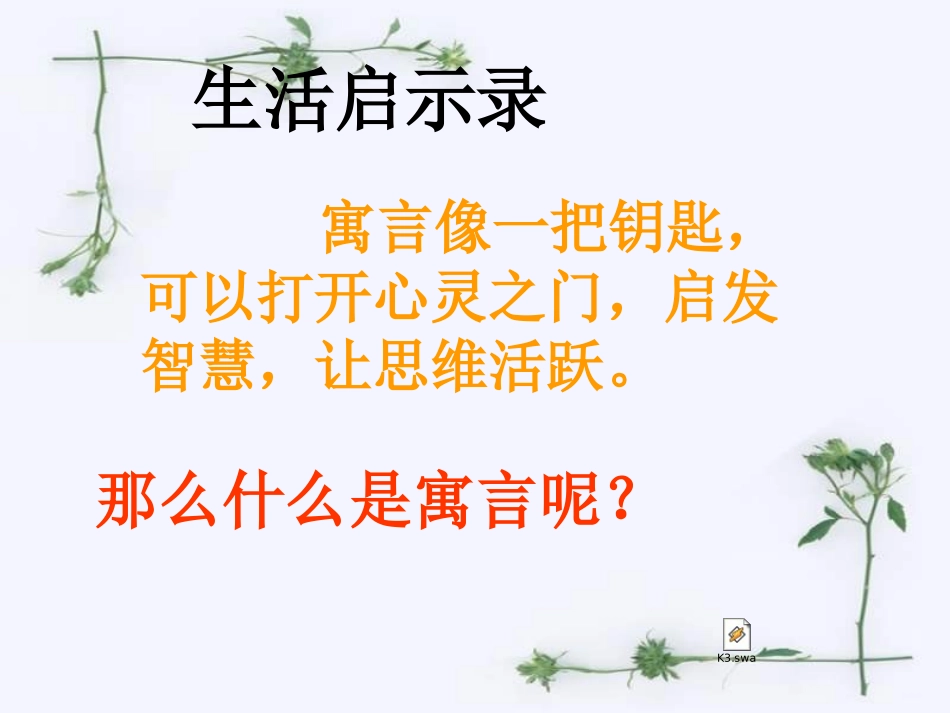 生活启示录

寓言像一把钥匙，可以打开心灵之门，启发智慧，让思维活跃。

那么什么是寓言呢？

K3.swa